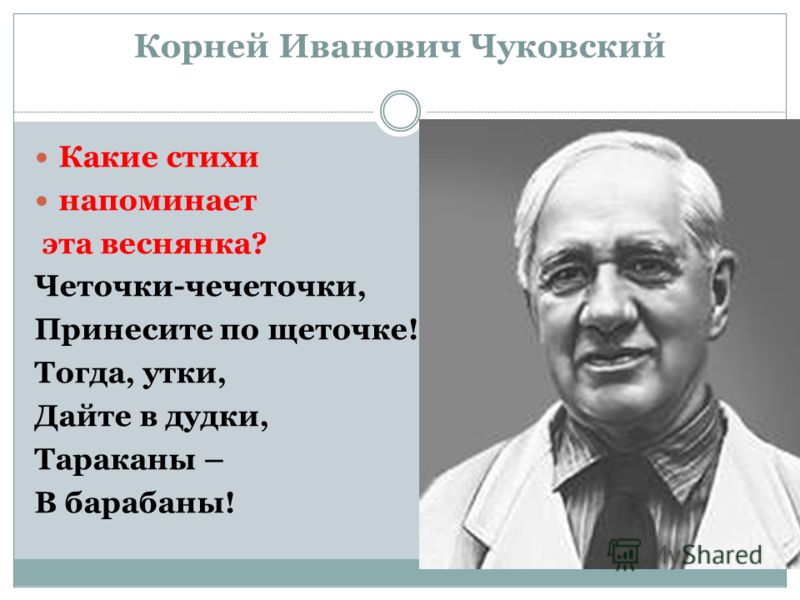 Корней Иванович Чуковский

Какие стихи
напоминает
эта веснянка?

Четочки-чечеточки,
Принесите по щеточке!
Тогда, утки,
Дайте в дудки,
Тараканы –
В барабаны!

MyShared